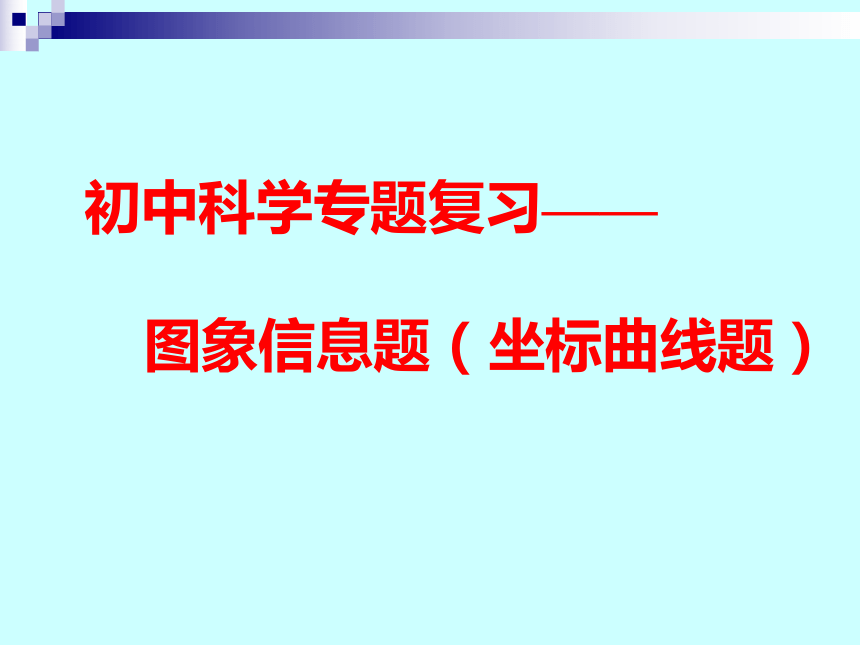 初中科学专题复习——

图象信息题（坐标曲线题）